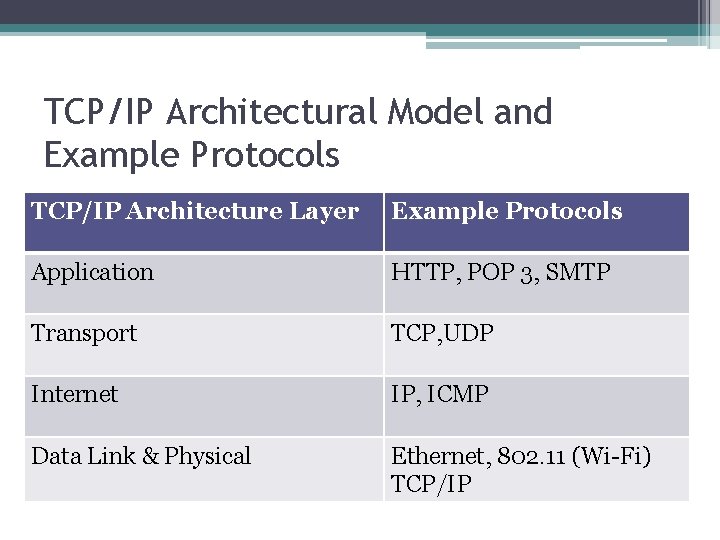 TCP/IP Architectural Model and Example Protocols

| TCP/IP Architecture Layer | Example Protocols |
|---|---|
| Application | HTTP, POP 3, SMTP |
| Transport | TCP,UDP |
| Internet | IP, ICMP |
| Data Link & Physical | Ethernet, 802.11 (Wi-Fi) TCP/IP |